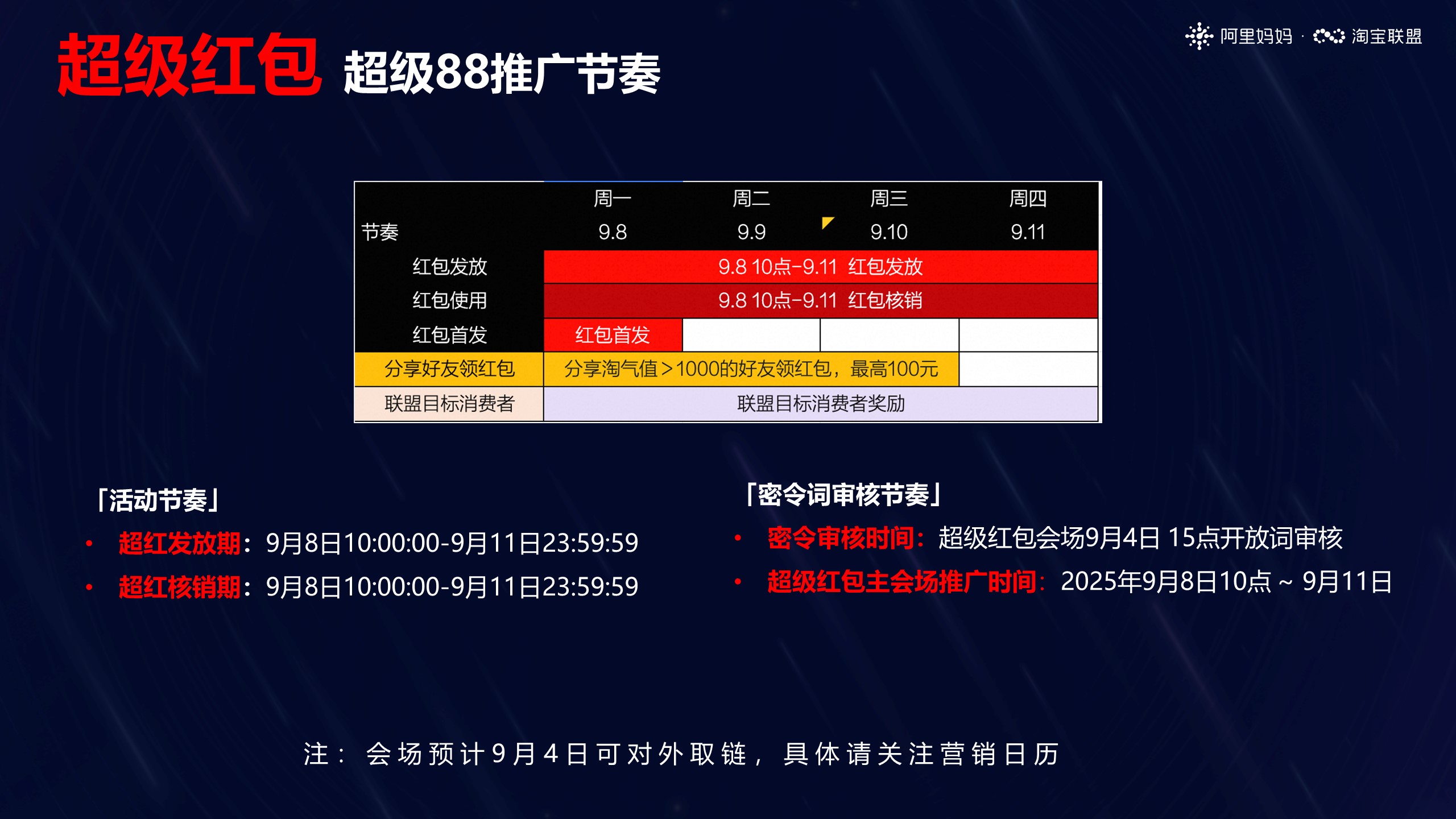 阿里妈妈 · 淘宝联盟

超级红包 超级88推广节奏

| 节奏 | 周一 9.8 | 周二 9.9 | 周三 9.10 | 周四 9.11 |
|---|---|---|---|---|
| 红包发放 | 9.8 10点-9.11 红包发放 | | | |
| 红包使用 | 9.8 10点-9.11 红包核销 | | | |
| 红包首发 | 红包首发 | | | |
| 分享好友领红包 | 分享淘气值＞1000的好友领红包，最高100元 | | | |
| 联盟目标消费者 | 联盟目标消费者奖励 | | | |

「活动节奏」
• 超红发放期：9月8日10:00:00-9月11日23:59:59
• 超红核销期：9月8日10:00:00-9月11日23:59:59

「密令词审核节奏」
• 密令审核时间：超级红包会场9月4日 15点开放词审核
• 超级红包主会场推广时间：2025年9月8日10点 ~ 9月11日

注： 会场预计9月4日可对外取链， 具体请关注营销日历